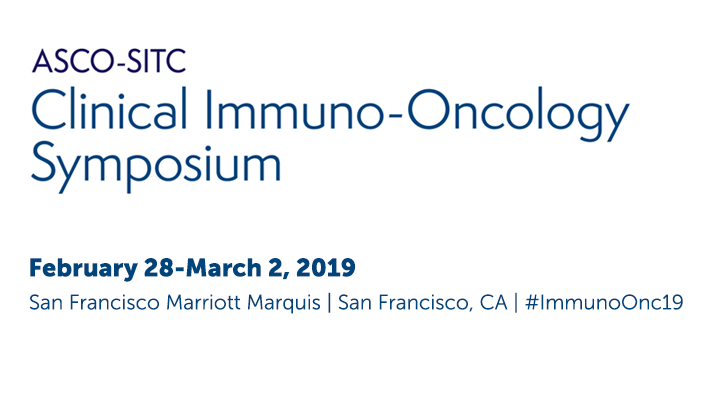 ASCO-SITC
Clinical Immuno-Oncology Symposium

February 28-March 2, 2019
San Francisco Marriott Marquis | San Francisco, CA | #ImmunoOnc19